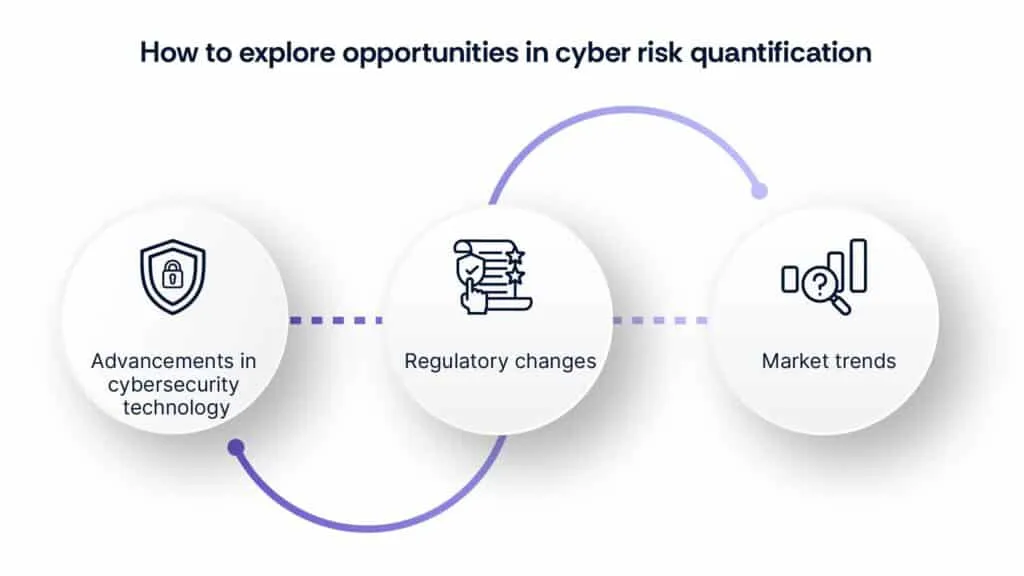 How to explore opportunities in cyber risk quantification

Advancements in cybersecurity technology

Regulatory changes

Market trends